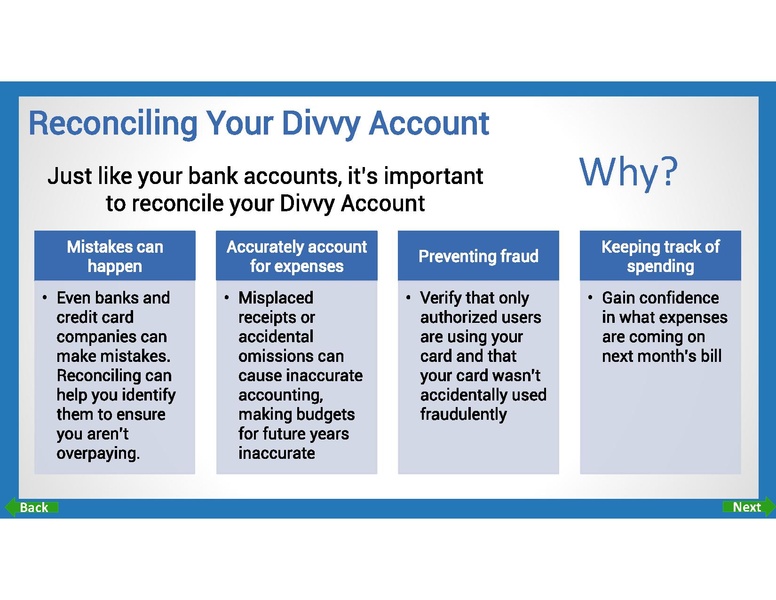 Reconciling Your Divvy Account

Just like your bank accounts, it's important to reconcile your Divvy Account

Why?

Mistakes can happen

• Even banks and credit card companies can make mistakes. Reconciling can help you identify them to ensure you aren't overpaying.

Accurately account for expenses

• Misplaced receipts or accidental omissions can cause inaccurate accounting, making budgets for future years inaccurate

Preventing fraud

• Verify that only authorized users are using your card and that your card wasn't accidentally used fraudulently

Keeping track of spending

• Gain confidence in what expenses are coming on next month's bill

Back

Next